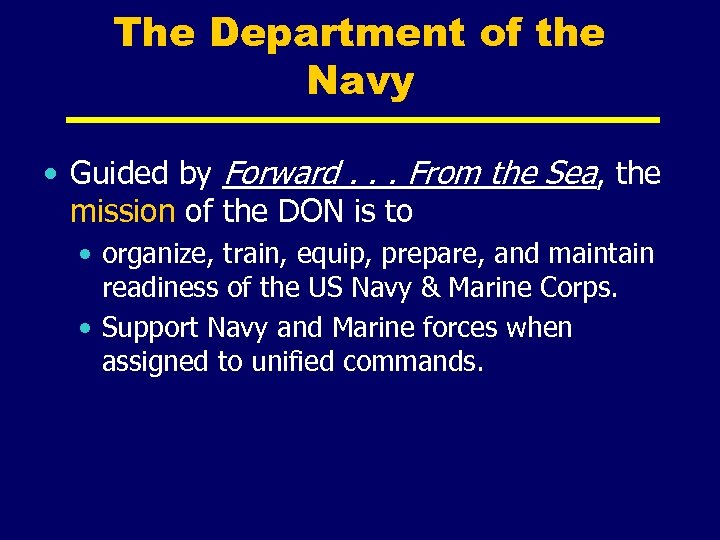 The Department of the Navy

• Guided by Forward . . . From the Sea, the mission of the DON is to

• organize, train, equip, prepare, and maintain readiness of the US Navy & Marine Corps.

• Support Navy and Marine forces when assigned to unified commands.